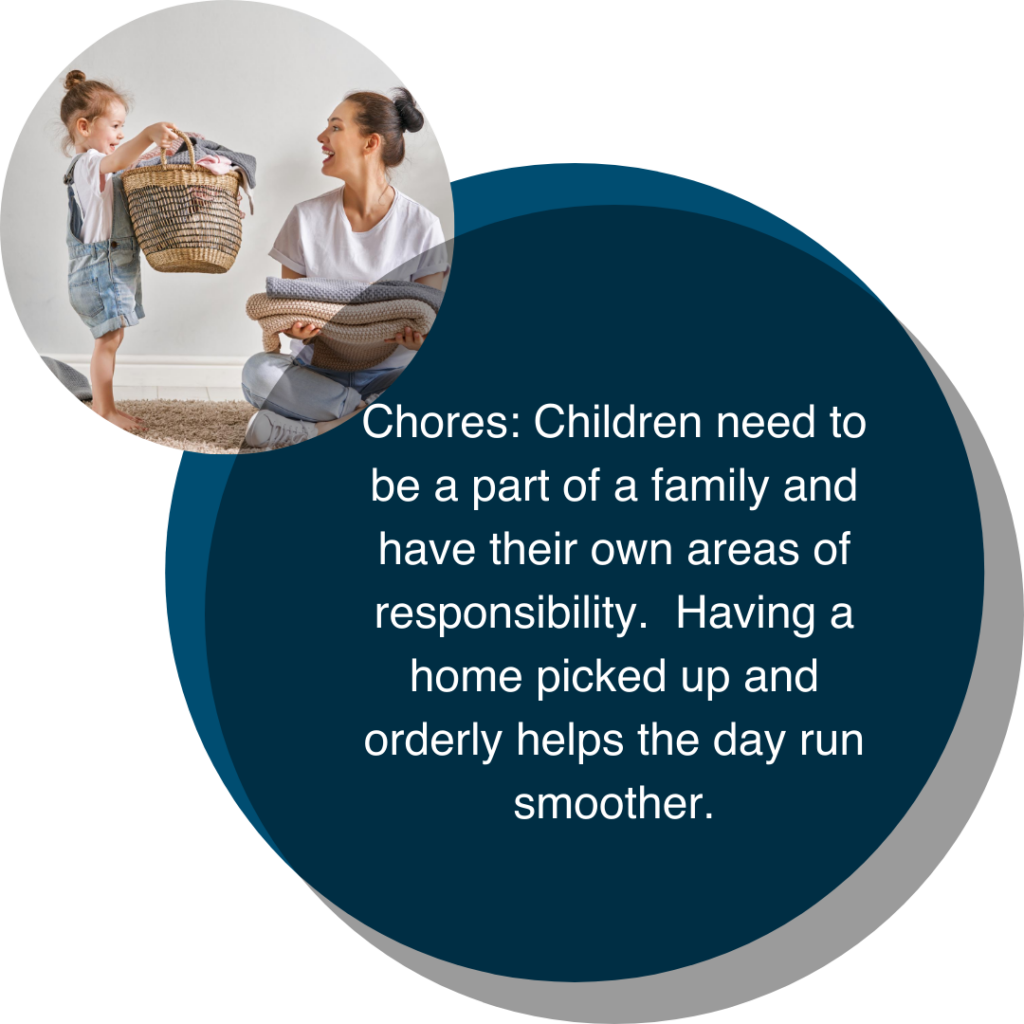 Chores: Children need to be a part of a family and have their own areas of responsibility.  Having a home picked up and orderly helps the day run smoother.